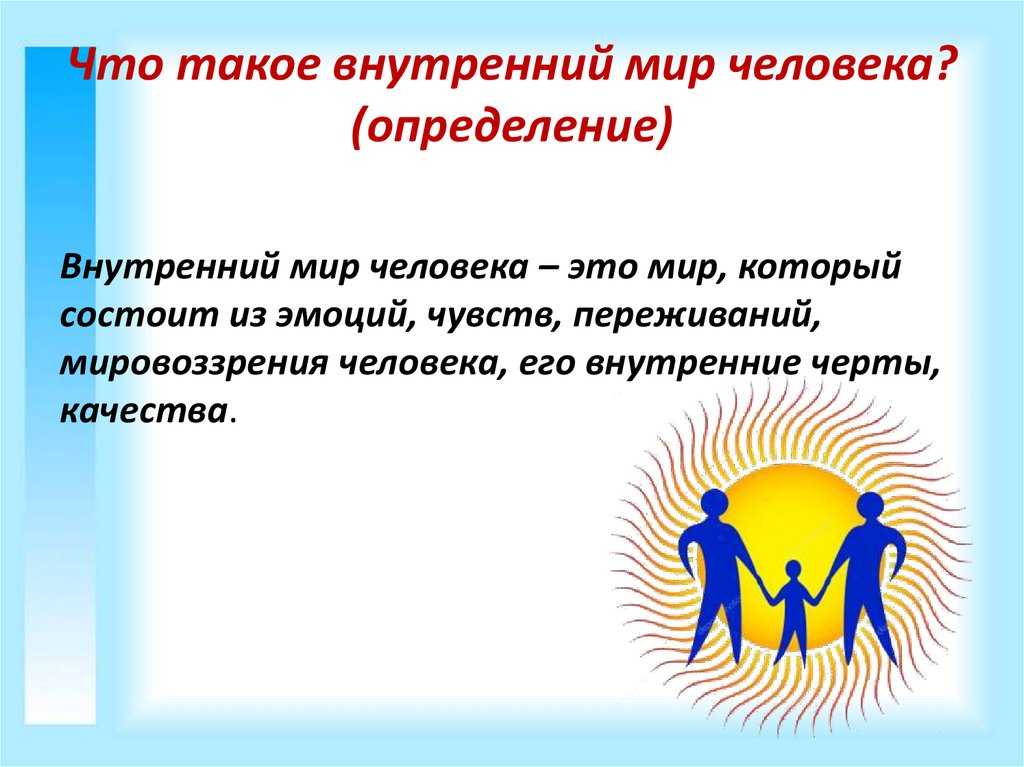 Что такое внутренний мир человека? (определение)

Внутренний мир человека – это мир, который состоит из эмоций, чувств, переживаний, мировоззрения человека, его внутренние черты, качества.